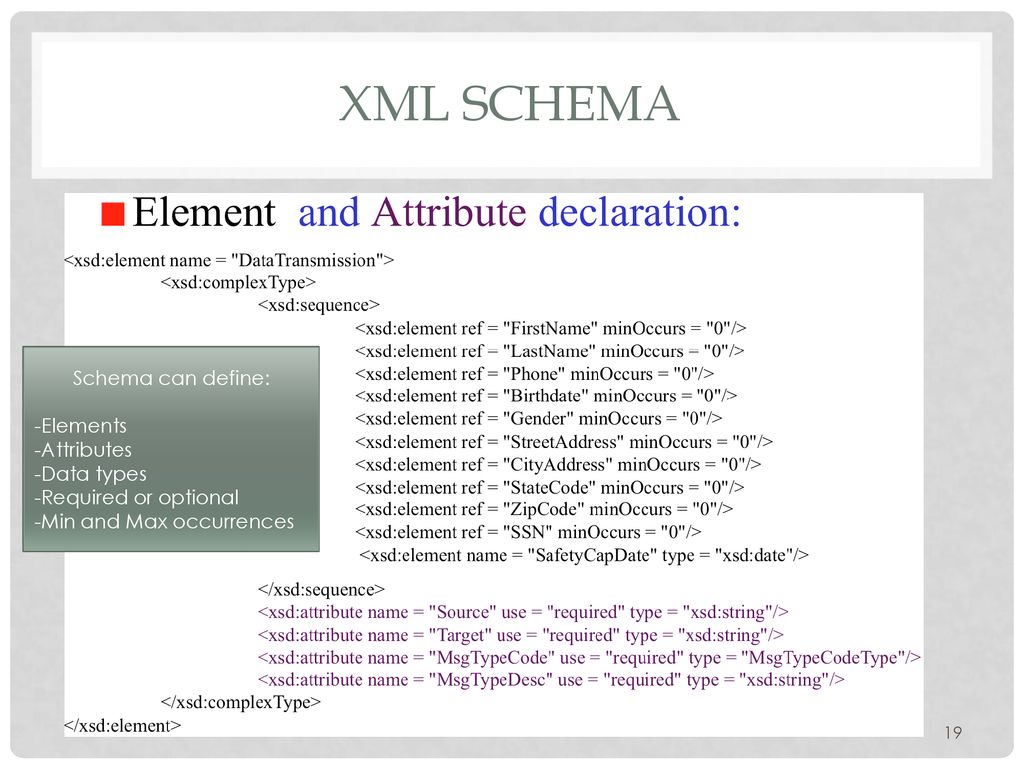 XML SCHEMA

Element and Attribute declaration:

<xsd:element name = "DataTransmission">
<xsd:complexType>
<xsd:sequence>
<xsd:element ref = "FirstName" minOccurs = "0"/>
<xsd:element ref = "LastName" minOccurs = "0"/>
<xsd:element ref = "Phone" minOccurs = "0"/>
<xsd:element ref = "Birthdate" minOccurs = "0"/>
<xsd:element ref = "Gender" minOccurs = "0"/>
<xsd:element ref = "StreetAddress" minOccurs = "0"/>
<xsd:element ref = "CityAddress" minOccurs = "0"/>
<xsd:element ref = "StateCode" minOccurs = "0"/>
<xsd:element ref = "ZipCode" minOccurs = "0"/>
<xsd:element ref = "SSN" minOccurs = "0"/>
<xsd:element name = "SafetyCapDate" type = "xsd:date"/>
</xsd:sequence>
<xsd:attribute name = "Source" use = "required" type = "xsd:string"/>
<xsd:attribute name = "Target" use = "required" type = "xsd:string"/>
<xsd:attribute name = "MsgTypeCode" use = "required" type = "MsgTypeCodeType"/>
<xsd:attribute name = "MsgTypeDesc" use = "required" type = "xsd:string"/>
</xsd:complexType>
</xsd:element>

Schema can define:

-Elements
-Attributes
-Data types
-Required or optional
-Min and Max occurrences

19